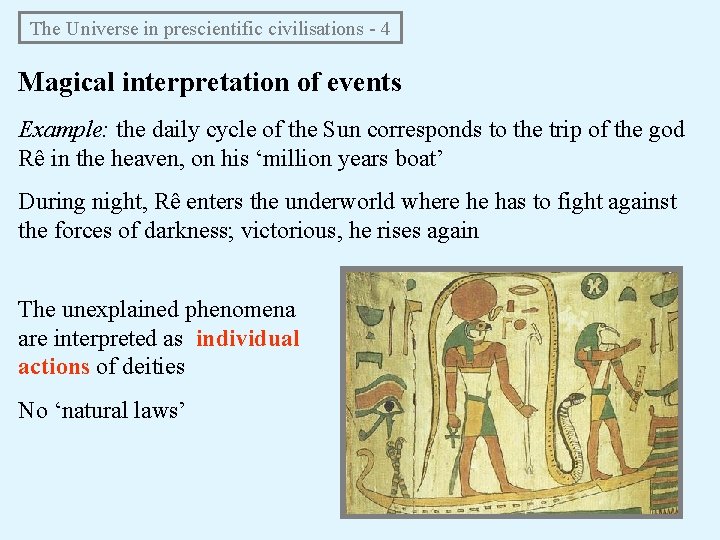 The Universe in prescientific civilisations - 4

Magical interpretation of events

Example: the daily cycle of the Sun corresponds to the trip of the god Rê in the heaven, on his 'million years boat'

During night, Rê enters the underworld where he has to fight against the forces of darkness; victorious, he rises again

The unexplained phenomena are interpreted as individual actions of deities

No 'natural laws'